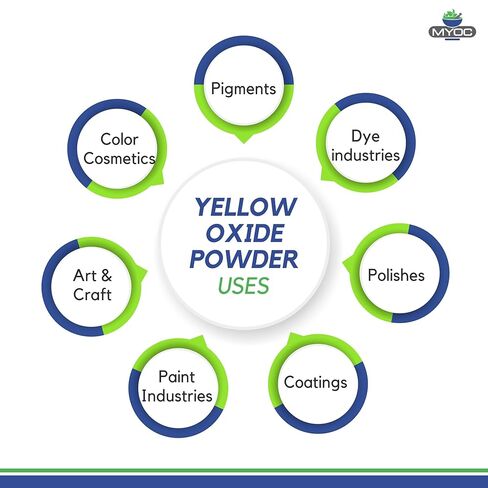 MYOC

YELLOW OXIDE POWDER USES

Pigments

Dye industries

Polishes

Coatings

Paint Industries

Art & Craft

Color Cosmetics